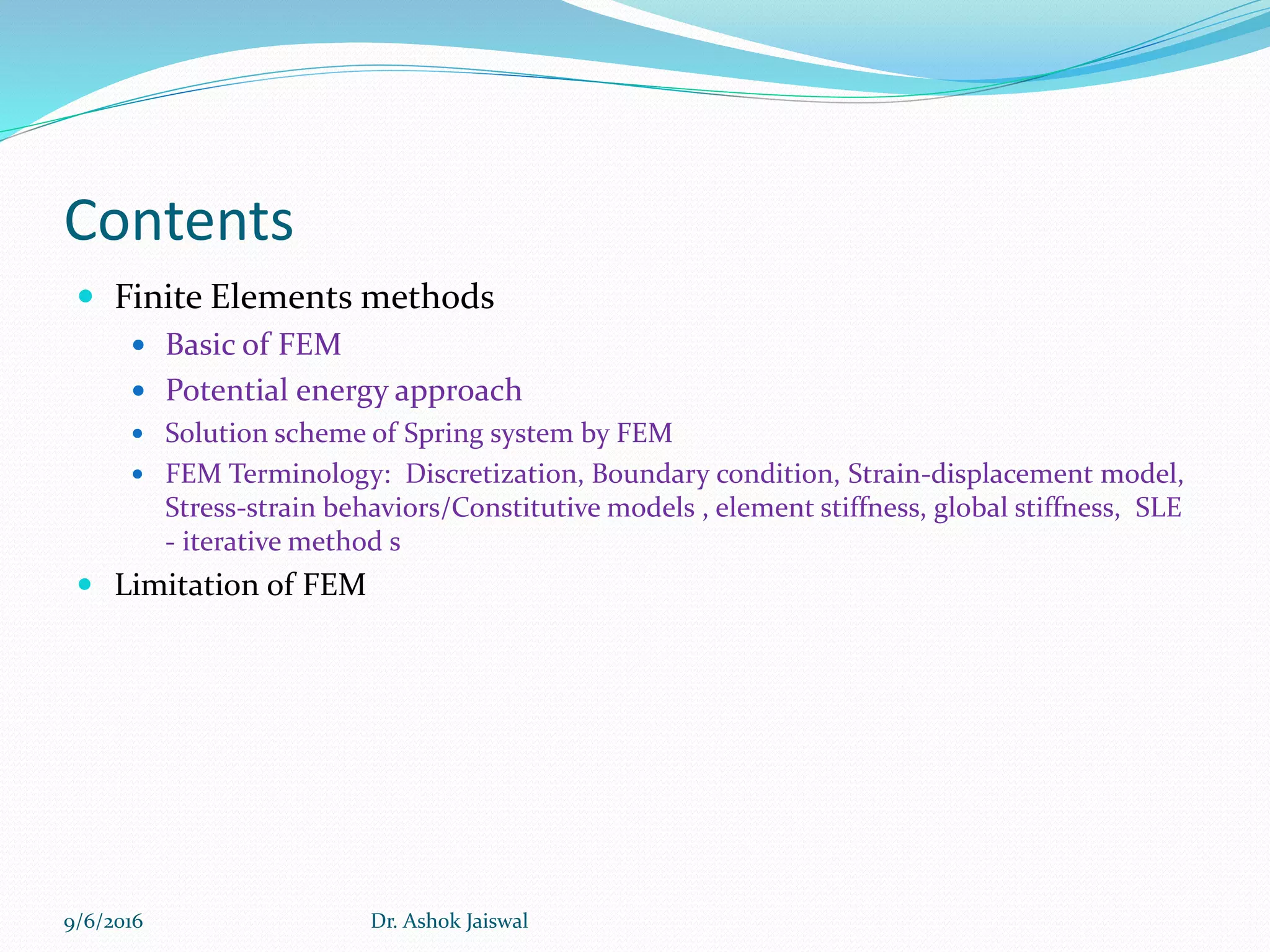 Contents

- Finite Elements methods
  - Basic of FEM
  - Potential energy approach
  - Solution scheme of Spring system by FEM
  - FEM Terminology:  Discretization, Boundary condition, Strain-displacement model, Stress-strain behaviors/Constitutive models , element stiffness, global stiffness,  SLE - iterative method s
- Limitation of FEM

9/6/2016    Dr. Ashok Jaiswal